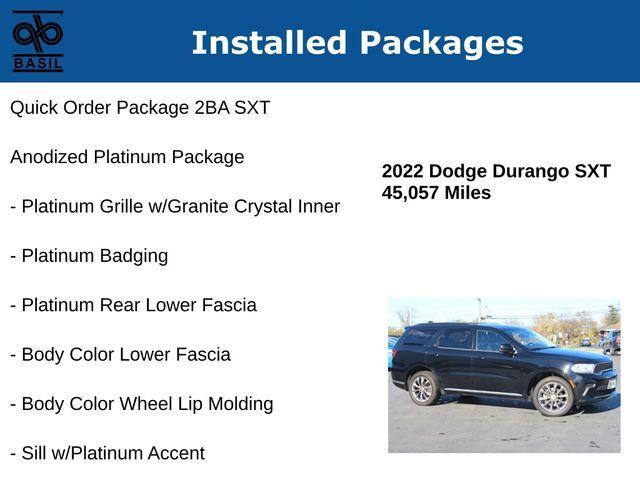 BASIL

Installed Packages

Quick Order Package 2BA SXT

Anodized Platinum Package

- Platinum Grille w/Granite Crystal Inner

- Platinum Badging

- Platinum Rear Lower Fascia

- Body Color Lower Fascia

- Body Color Wheel Lip Molding

- Sill w/Platinum Accent

2022 Dodge Durango SXT
45,057 Miles